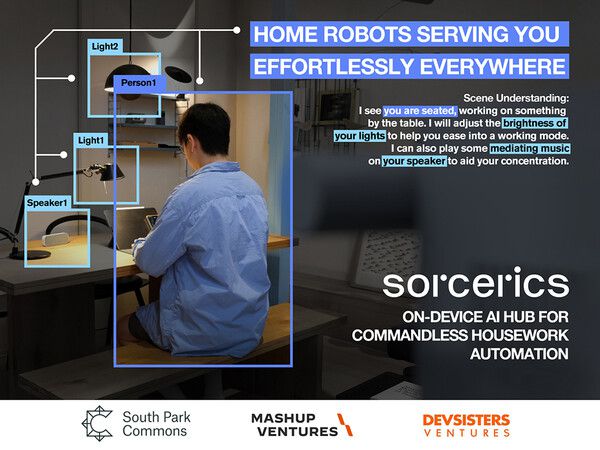 HOME ROBOTS SERVING YOU
EFFORTLESSLY EVERYWHERE

Light2

Person1

Light1

Speaker1

Scene Understanding:
I see you are seated, working on something by the table. I will adjust the brightness of your lights to help you ease into a working mode. I can also play some mediating music on your speaker to aid your concentration.

sorcerics

ON-DEVICE AI HUB FOR COMMANDLESS HOUSEWORK AUTOMATION

South Park Commons

MASHUP VENTURES

DEVSISTERS VENTURES